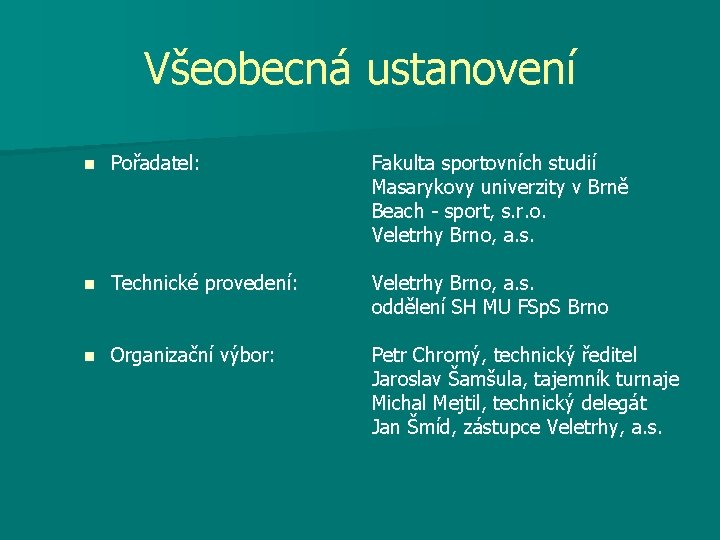 Všeobecná ustanovení

Pořadatel: Fakulta sportovních studií Masarykovy univerzity v Brně
Beach - sport, s.r.o.
Veletrhy Brno, a.s.

Technické provedení: Veletrhy Brno, a.s.
oddělení SH MU FSpS Brno

Organizační výbor: Petr Chromý, technický ředitel
Jaroslav Šamšula, tajemník turnaje
Michal Mejtil, technický delegát
Jan Šmíd, zástupce Veletrhy, a.s.